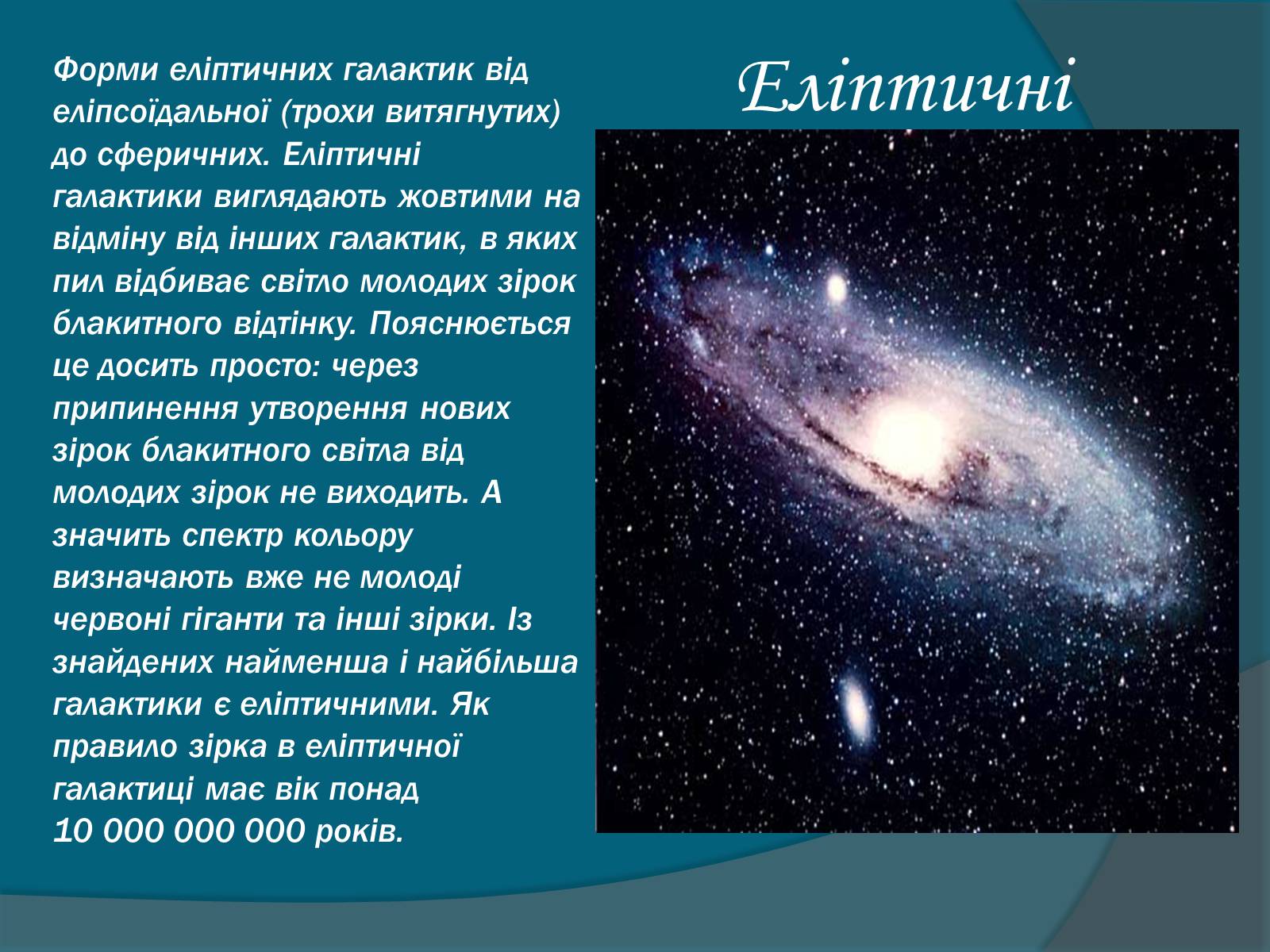 Еліптичні

Форми еліптичних галактик від еліпсоїдальної (трохи витягнутих) до сферичних. Еліптичні галактики виглядають жовтими на відміну від інших галактик, в яких пил відбиває світло молодих зірок блакитного відтінку. Пояснюється це досить просто: через припинення утворення нових зірок блакитного світла від молодих зірок не виходить. А значить спектр кольору визначають вже не молоді червоні гіганти та інші зірки. Із знайдених найменша і найбільша галактики є еліптичними. Як правило зірка в еліптичної галактиці має вік понад 10 000 000 000 років.